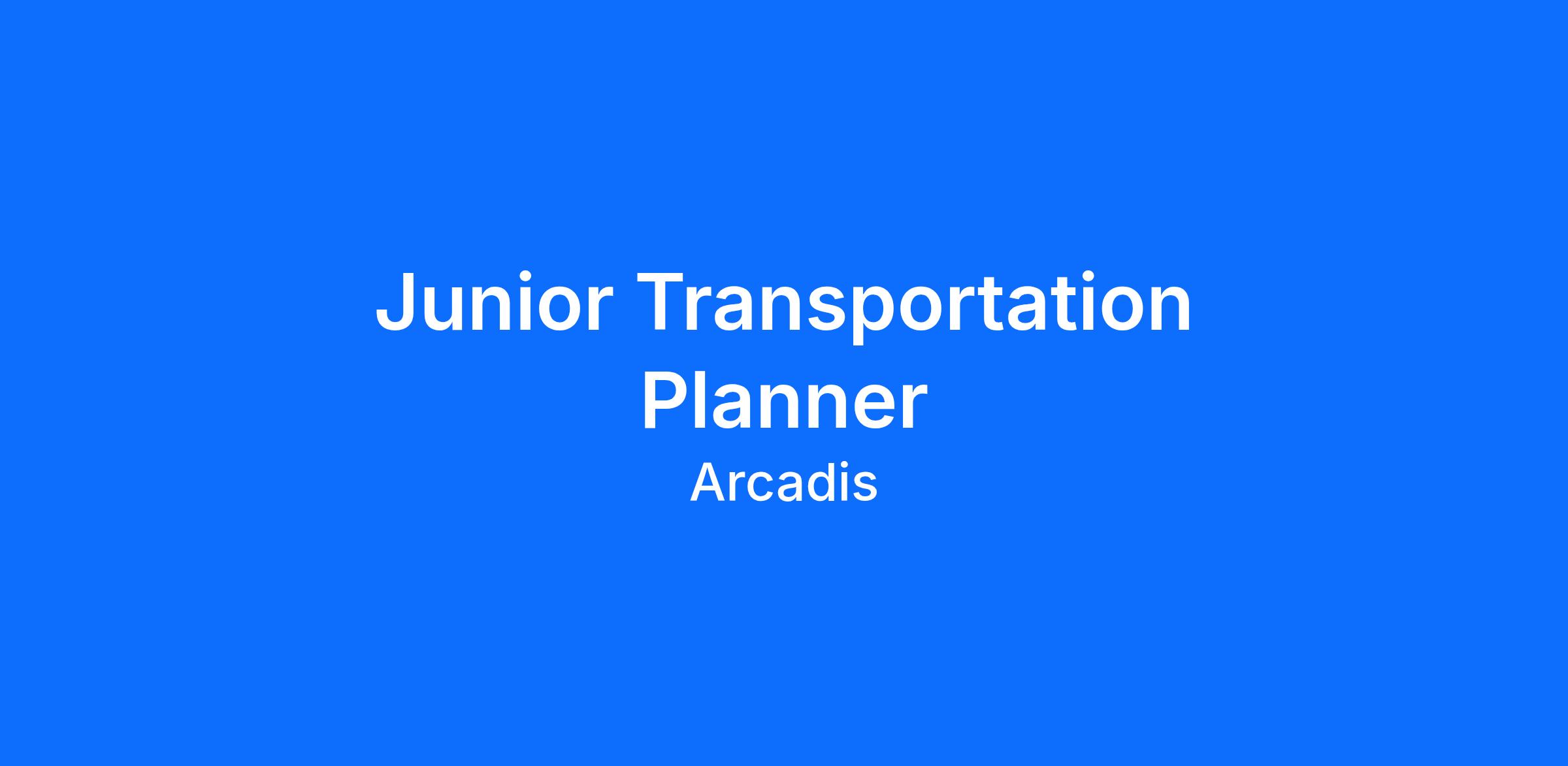 Junior Transportation Planner

Arcadis